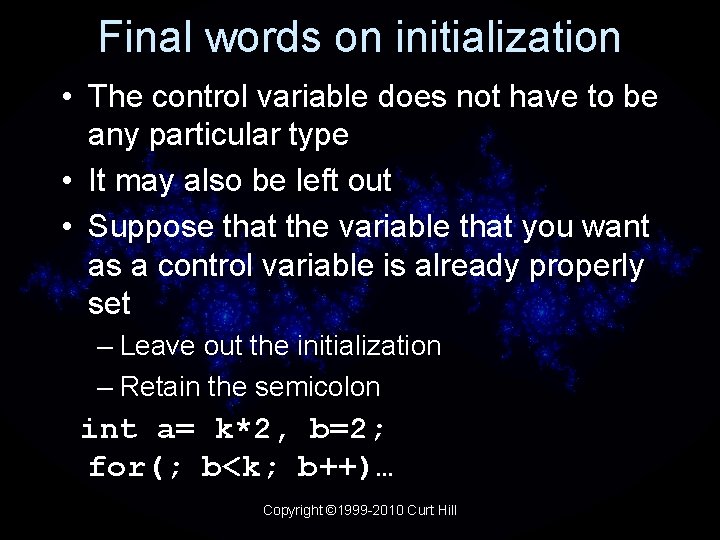 Final words on initialization

• The control variable does not have to be any particular type
• It may also be left out
• Suppose that the variable that you want as a control variable is already properly set
– Leave out the initialization
– Retain the semicolon

int a= k*2, b=2;
for(; b<k; b++)…

Copyright ©1999-2010 Curt Hill